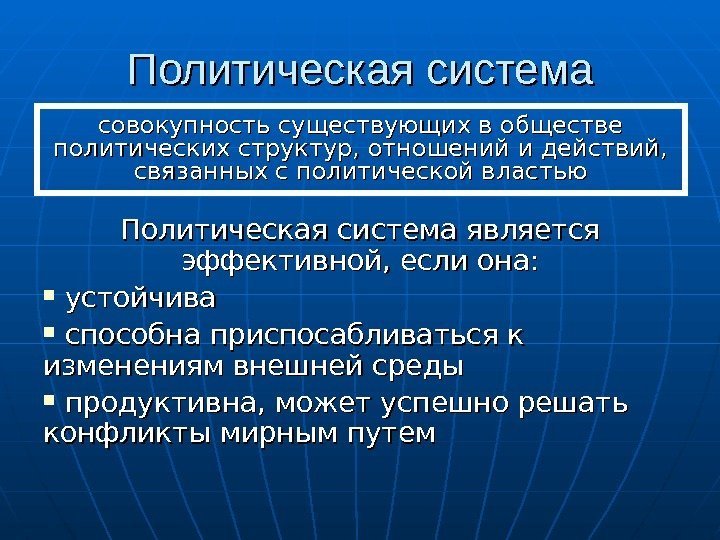 Политическая система

совокупность существующих в обществе политических структур, отношений и действий, связанных с политической властью

Политическая система является эффективной, если она:

▪ устойчива

▪ способна приспосабливаться к изменениям внешней среды

▪ продуктивна, может успешно решать конфликты мирным путем